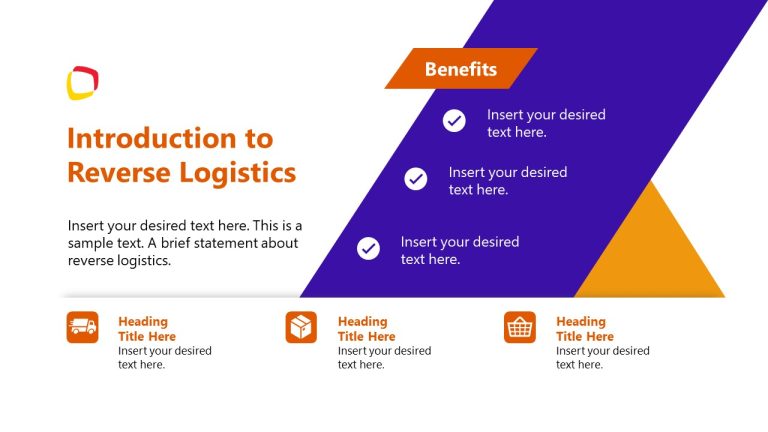 Introduction to Reverse Logistics

Insert your desired text here. This is a sample text. A brief statement about reverse logistics.

Benefits

Insert your desired text here.

Insert your desired text here.

Insert your desired text here.

Heading Title Here
Insert your desired text here.

Heading Title Here
Insert your desired text here.

Heading Title Here
Insert your desired text here.